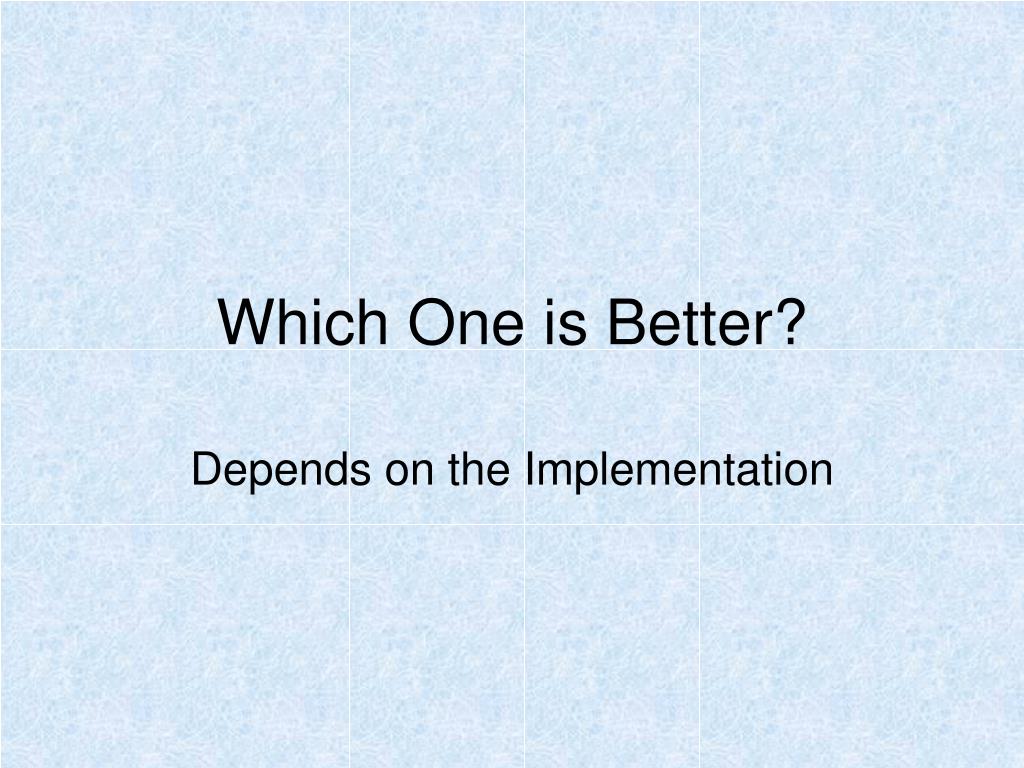 Which One is Better?

Depends on the Implementation